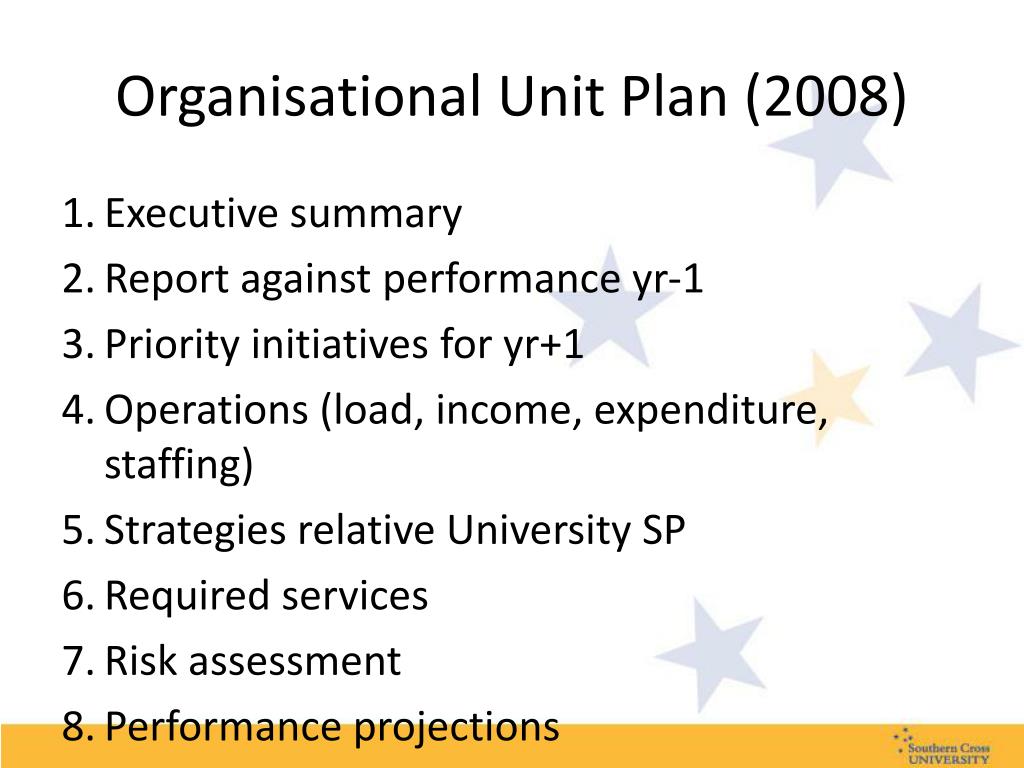 Organisational Unit Plan (2008)

1. Executive summary
2. Report against performance yr-1
3. Priority initiatives for yr+1
4. Operations (load, income, expenditure, staffing)
5. Strategies relative University SP
6. Required services
7. Risk assessment
8. Performance projections

Southern Cross UNIVERSITY